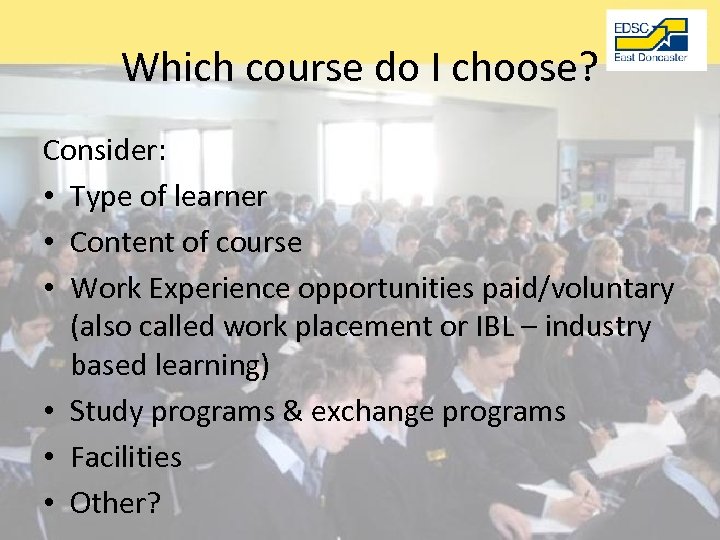 EDSC
East Doncaster

Which course do I choose?

Consider:
• Type of learner
• Content of course
• Work Experience opportunities paid/voluntary (also called work placement or IBL – industry based learning)
• Study programs & exchange programs
• Facilities
• Other?